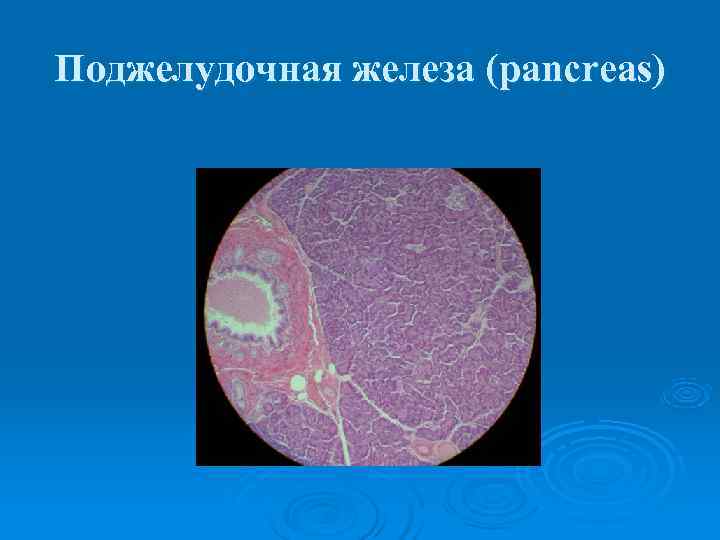 Поджелудочная железа (pancreas)